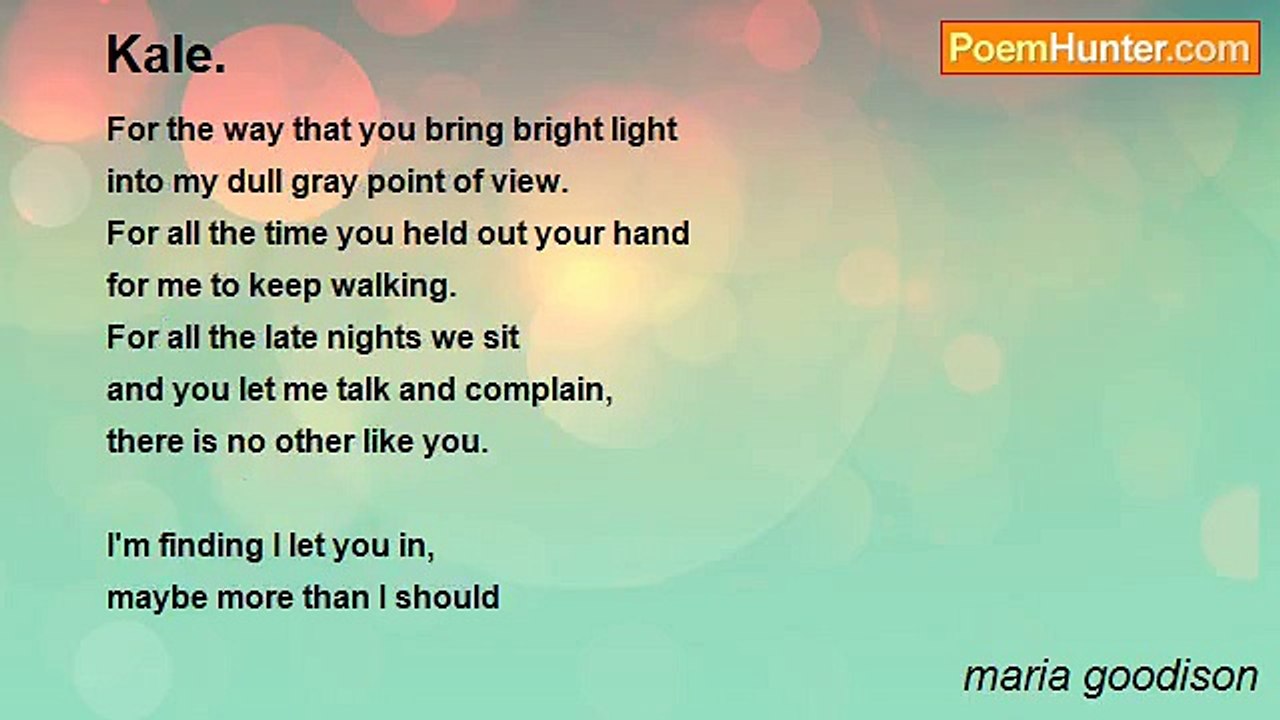 Kale.

PoemHunter.com

For the way that you bring bright light
into my dull gray point of view.
For all the time you held out your hand
for me to keep walking.
For all the late nights we sit
and you let me talk and complain,
there is no other like you.

I'm finding I let you in,
maybe more than I should

maria goodison